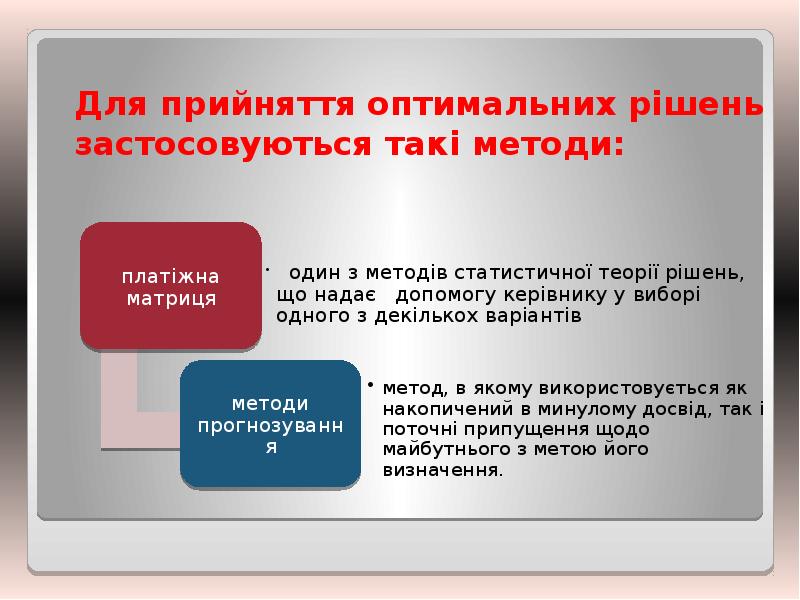 Для прийняття оптимальних рішень застосовуються такі методи:

платіжна матриця

· один з методів статистичної теорії рішень, що надає допомогу керівнику у виборі одного з декількох варіантів

методи прогнозування

• метод, в якому використовується як накопичений в минулому досвід, так і поточні припущення щодо майбутнього з метою його визначення.